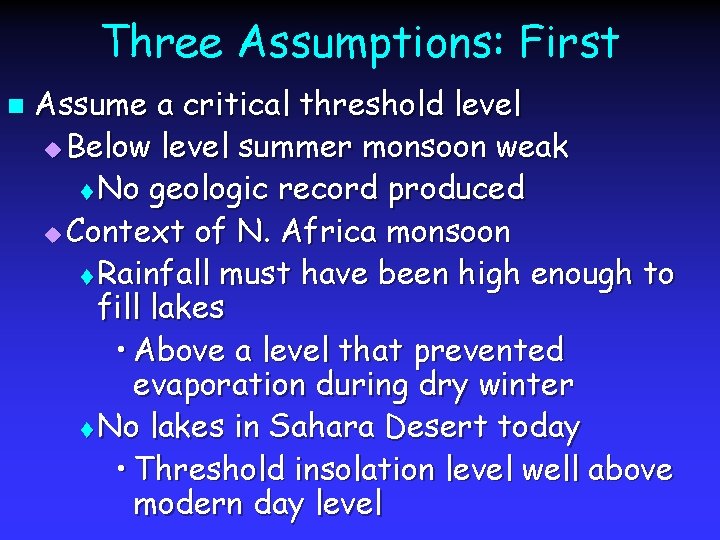 Three Assumptions: First

Assume a critical threshold level

Below level summer monsoon weak

No geologic record produced

Context of N. Africa monsoon

Rainfall must have been high enough to fill lakes

Above a level that prevented evaporation during dry winter

No lakes in Sahara Desert today

Threshold insolation level well above modern day level